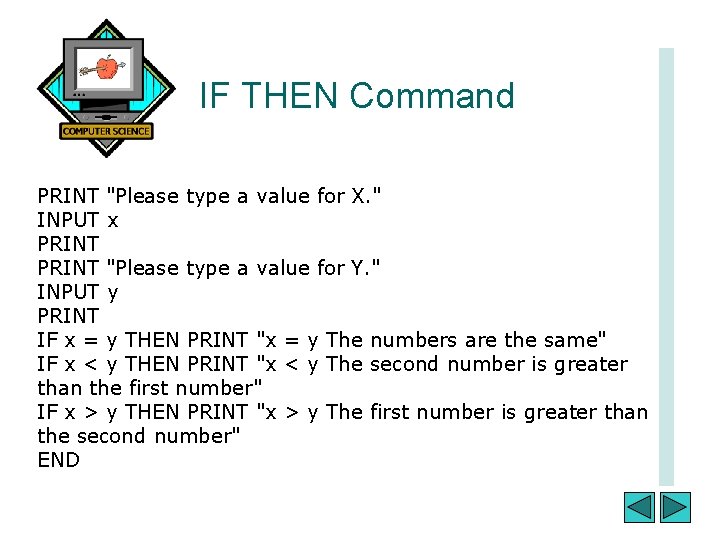 COMPUTER SCIENCE

IF THEN Command

PRINT "Please type a value for X."
INPUT x
PRINT
PRINT "Please type a value for Y."
INPUT y
PRINT
IF x = y THEN PRINT "x = y The numbers are the same"
IF x < y THEN PRINT "x < y The second number is greater than the first number"
IF x > y THEN PRINT "x > y The first number is greater than the second number"
END